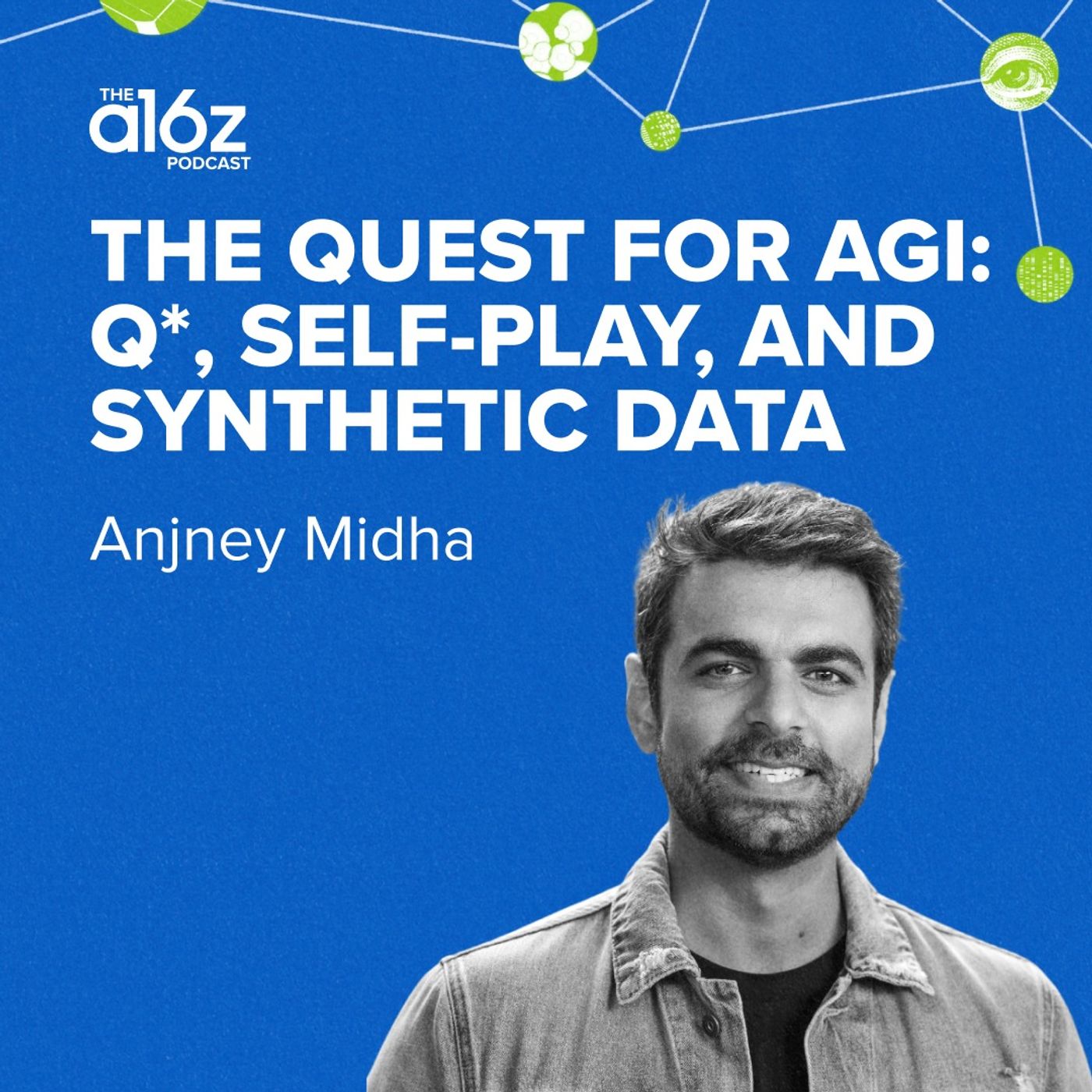 THE a16z PODCAST

THE QUEST FOR AGI: Q*, SELF-PLAY, AND SYNTHETIC DATA

Anjney Midha